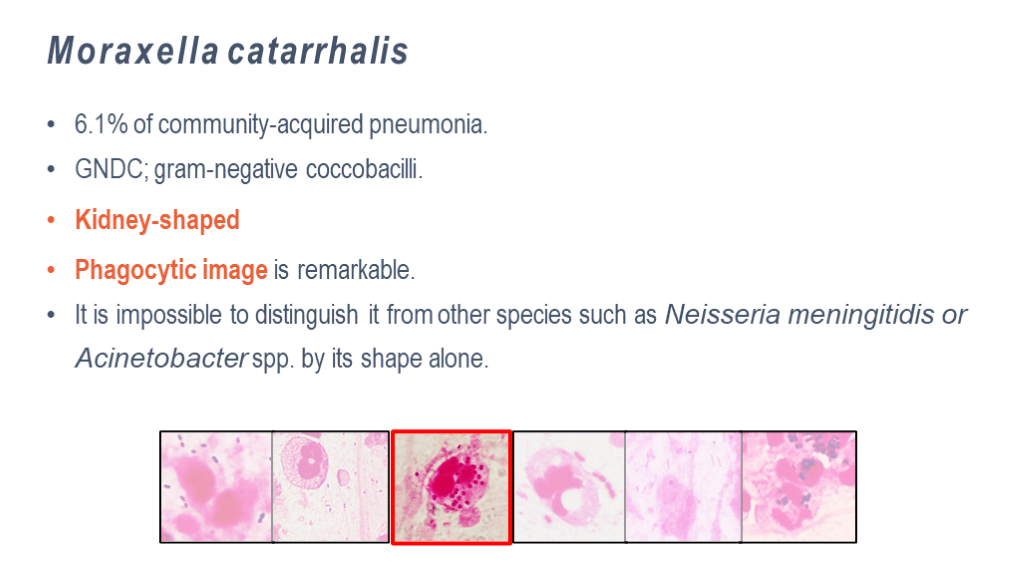 Moraxella catarrhalis

• 6.1% of community-acquired pneumonia.
• GNDC; gram-negative coccobacilli.
• Kidney-shaped
• Phagocytic image is remarkable.
• It is impossible to distinguish it from other species such as Neisseria meningitidis or Acinetobacter spp. by its shape alone.